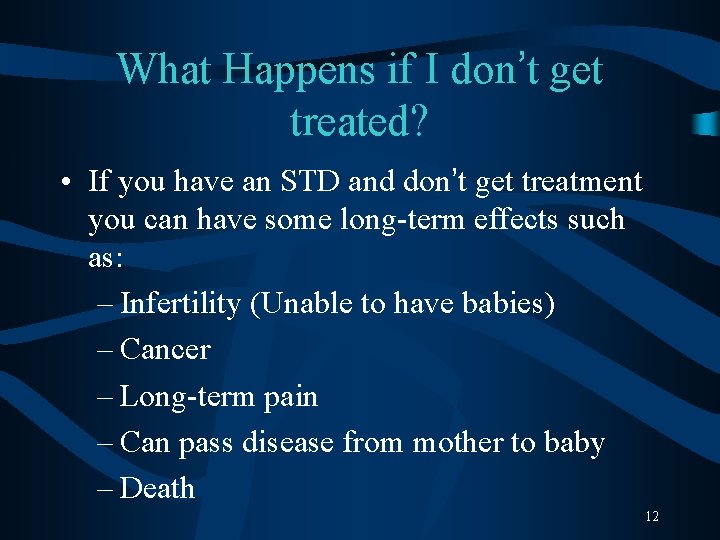 What Happens if I don't get treated?

• If you have an STD and don't get treatment you can have some long-term effects such as:

– Infertility (Unable to have babies)

– Cancer

– Long-term pain

– Can pass disease from mother to baby

– Death

12